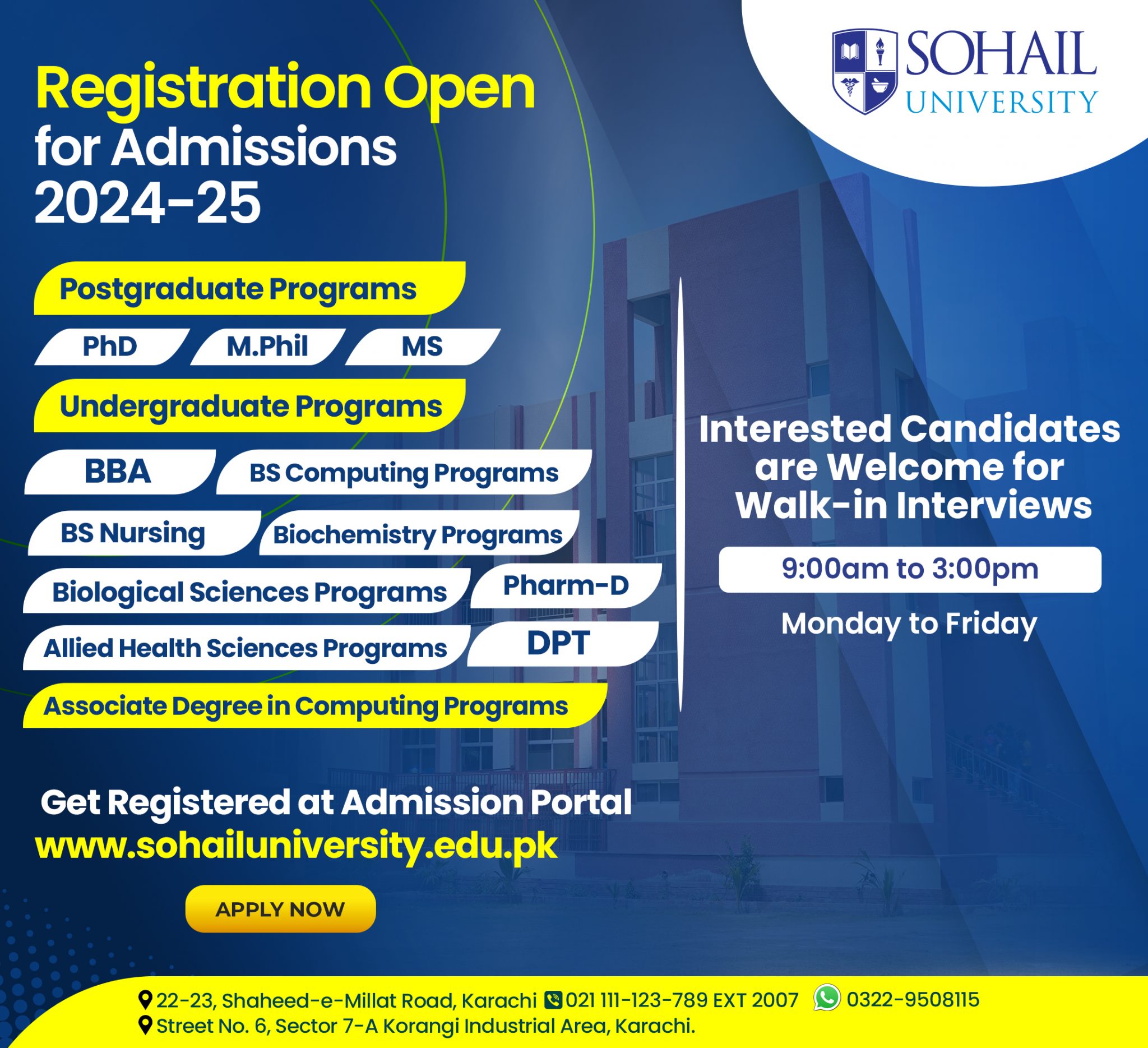 SOHAIL UNIVERSITY

Registration Open for Admissions 2024-25

Postgraduate Programs

PhD

M.Phil

MS

Undergraduate Programs

BBA

BS Computing Programs

BS Nursing

Biochemistry Programs

Biological Sciences Programs

Pharm-D

Allied Health Sciences Programs

DPT

Associate Degree in Computing Programs

Interested Candidates are Welcome for Walk-in Interviews

9:00am to 3:00pm

Monday to Friday

Get Registered at Admission Portal
www.sohailuniversity.edu.pk

APPLY NOW

22-23, Shaheed-e-Millat Road, Karachi 021 111-123-789 EXT 2007 0322-9508115
Street No. 6, Sector 7-A Korangi Industrial Area, Karachi.